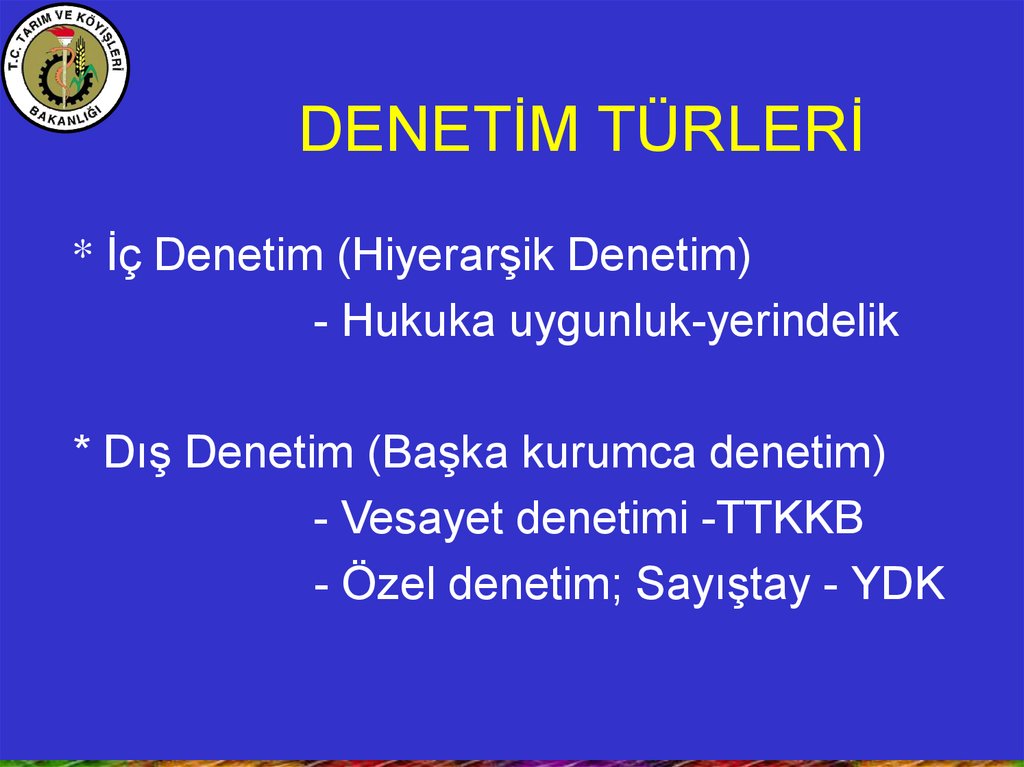 T.C. TARIM VE KÖYİŞLERİ BAKANLIĞI

DENETİM TÜRLERİ

* İç Denetim (Hiyerarşik Denetim)
- Hukuka uygunluk-yerindelik

* Dış Denetim (Başka kurumca denetim)
- Vesayet denetimi -TTKKB
- Özel denetim; Sayıştay - YDK